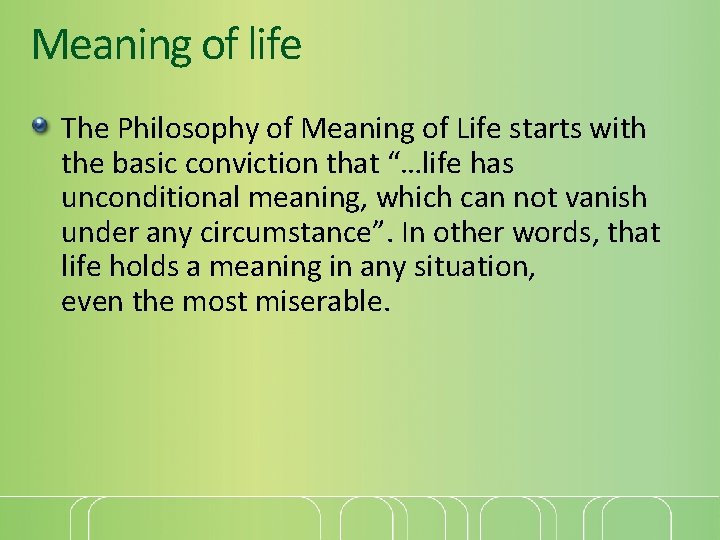 Meaning of life

The Philosophy of Meaning of Life starts with the basic conviction that “…life has unconditional meaning, which can not vanish under any circumstance”. In other words, that life holds a meaning in any situation, even the most miserable.